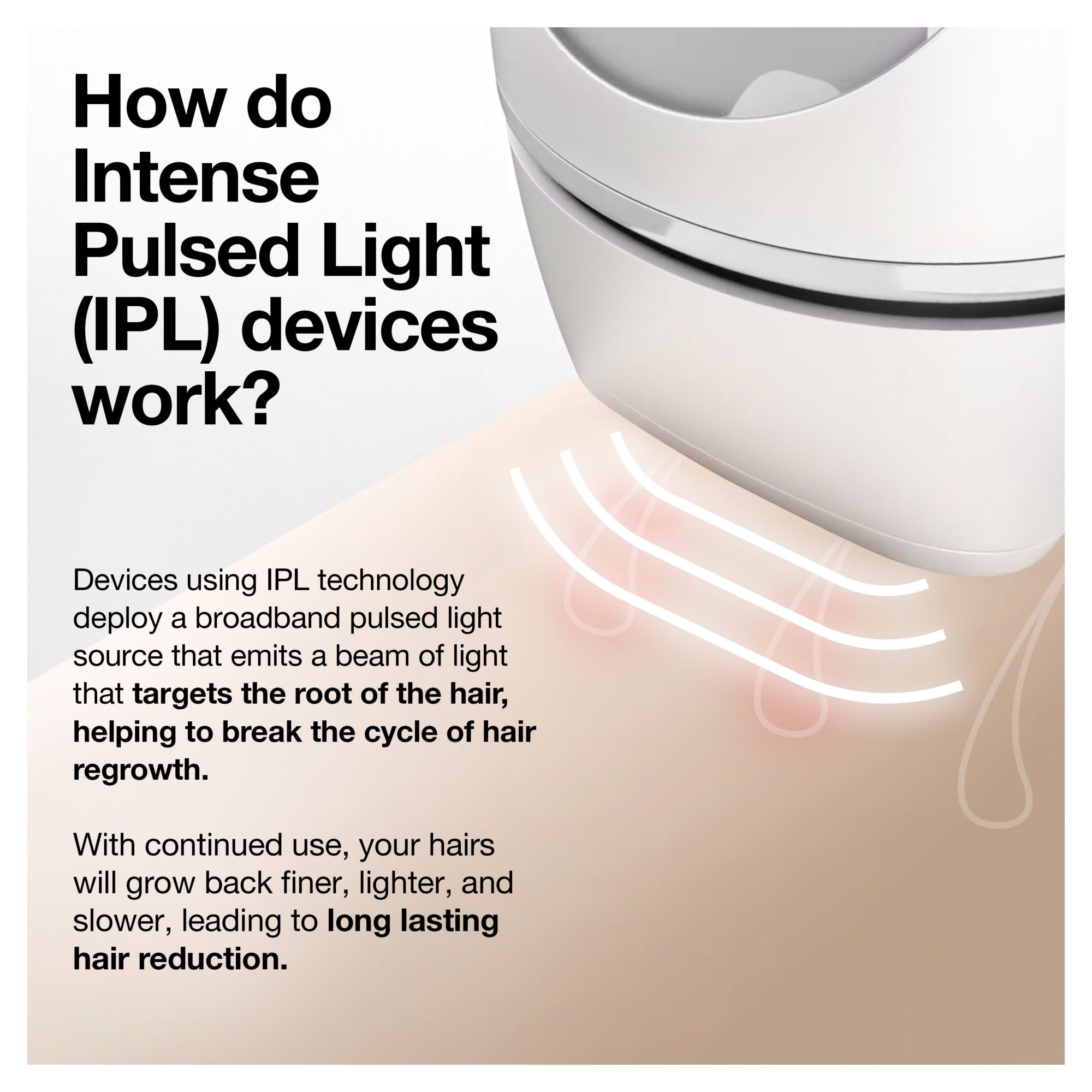 How do Intense Pulsed Light (IPL) devices work?

Devices using IPL technology deploy a broadband pulsed light source that emits a beam of light that targets the root of the hair, helping to break the cycle of hair regrowth.

With continued use, your hairs will grow back finer, lighter, and slower, leading to long lasting hair reduction.